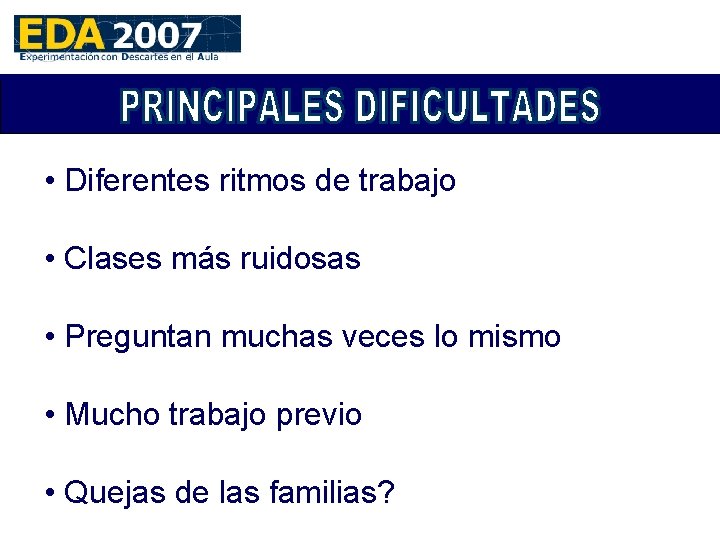 EDA 2007
Experimentación con Descartes en el Aula

PRINCIPALES DIFICULTADES

• Diferentes ritmos de trabajo

• Clases más ruidosas

• Preguntan muchas veces lo mismo

• Mucho trabajo previo

• Quejas de las familias?